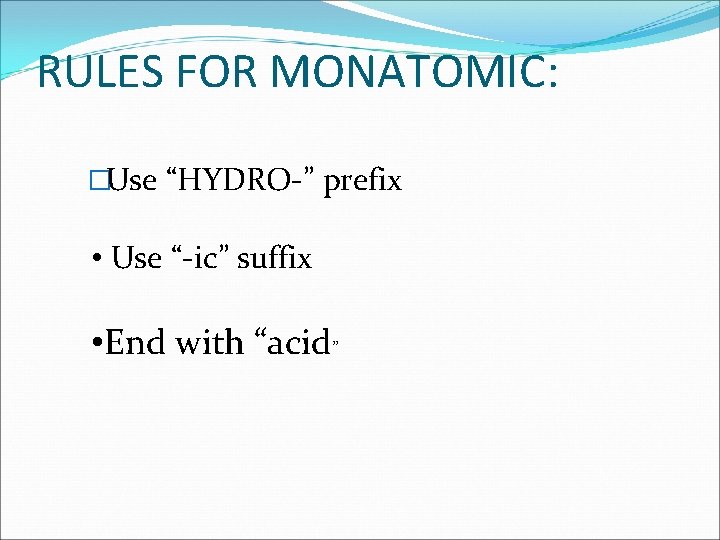 RULES FOR MONATOMIC:

□Use “HYDRO-” prefix

• Use “-ic” suffix

•End with “acid”